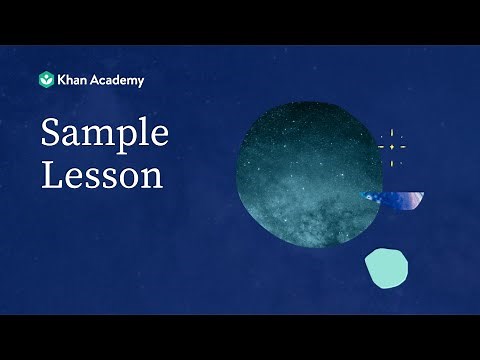 Khan Academy

Sample Lesson